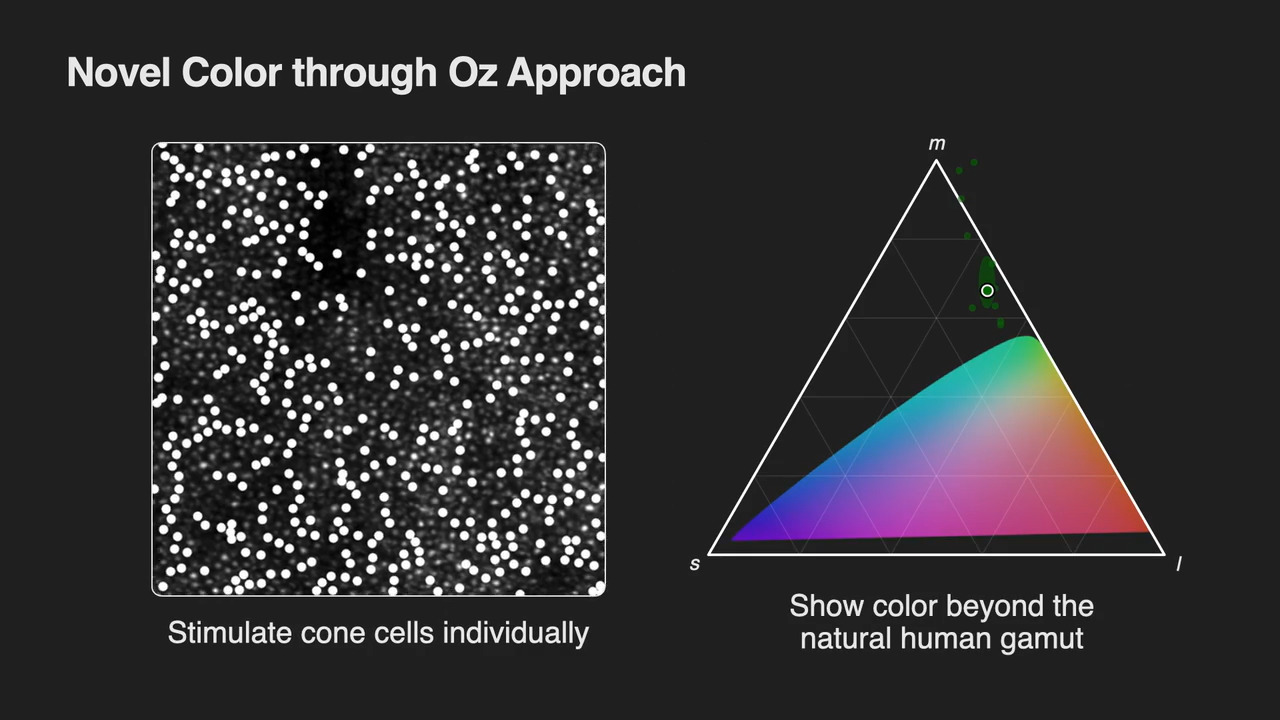 Novel Color through Oz Approach

Stimulate cone cells individually

m

s

l

Show color beyond the natural human gamut